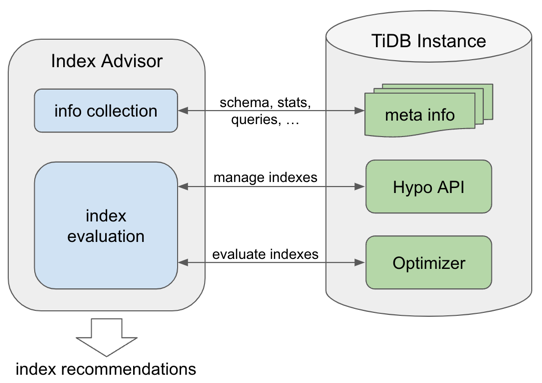 Index Advisor

info collection

index evaluation

schema, stats, queries, …

manage indexes

evaluate indexes

TiDB Instance

meta info

Hypo API

Optimizer

index recommendations